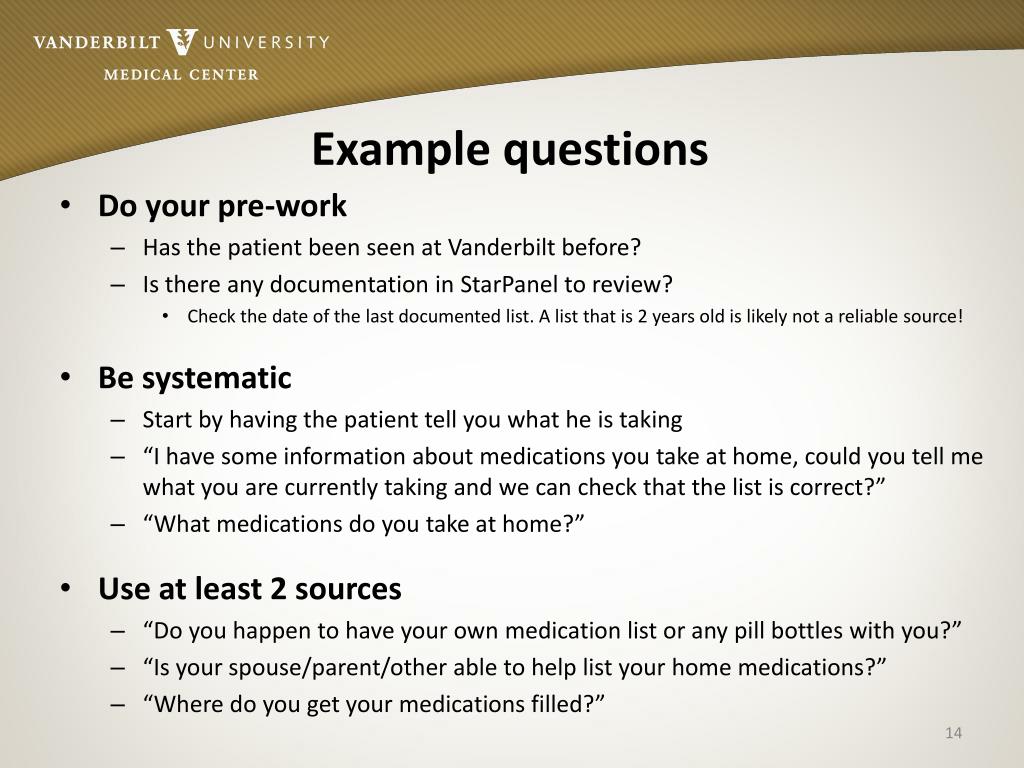 VANDERBILT UNIVERSITY
MEDICAL CENTER

Example questions

• Do your pre-work
– Has the patient been seen at Vanderbilt before?
– Is there any documentation in StarPanel to review?
• Check the date of the last documented list. A list that is 2 years old is likely not a reliable source!

• Be systematic
– Start by having the patient tell you what he is taking
– “I have some information about medications you take at home, could you tell me what you are currently taking and we can check that the list is correct?”
– “What medications do you take at home?”

• Use at least 2 sources
– “Do you happen to have your own medication list or any pill bottles with you?”
– “Is your spouse/parent/other able to help list your home medications?”
– “Where do you get your medications filled?”

14